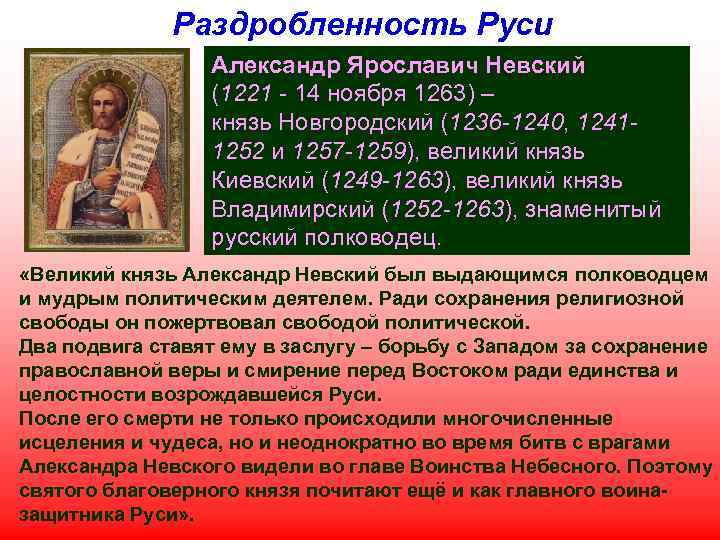 Раздробленность Руси

Александр Ярославич Невский (1221 - 14 ноября 1263) – князь Новгородский (1236-1240, 1241-1252 и 1257-1259), великий князь Киевский (1249-1263), великий князь Владимирский (1252-1263), знаменитый русский полководец.

«Великий князь Александр Невский был выдающимся полководцем и мудрым политическим деятелем. Ради сохранения религиозной свободы он пожертвовал свободой политической.
Два подвига ставят ему в заслугу – борьбу с Западом за сохранение православной веры и смирение перед Востоком ради единства и целостности возрождавшейся Руси.
После его смерти не только происходили многочисленные исцеления и чудеса, но и неоднократно во время битв с врагами Александра Невского видели во главе Воинства Небесного. Поэтому святого благоверного князя почитают ещё и как главного воина-защитника Руси».